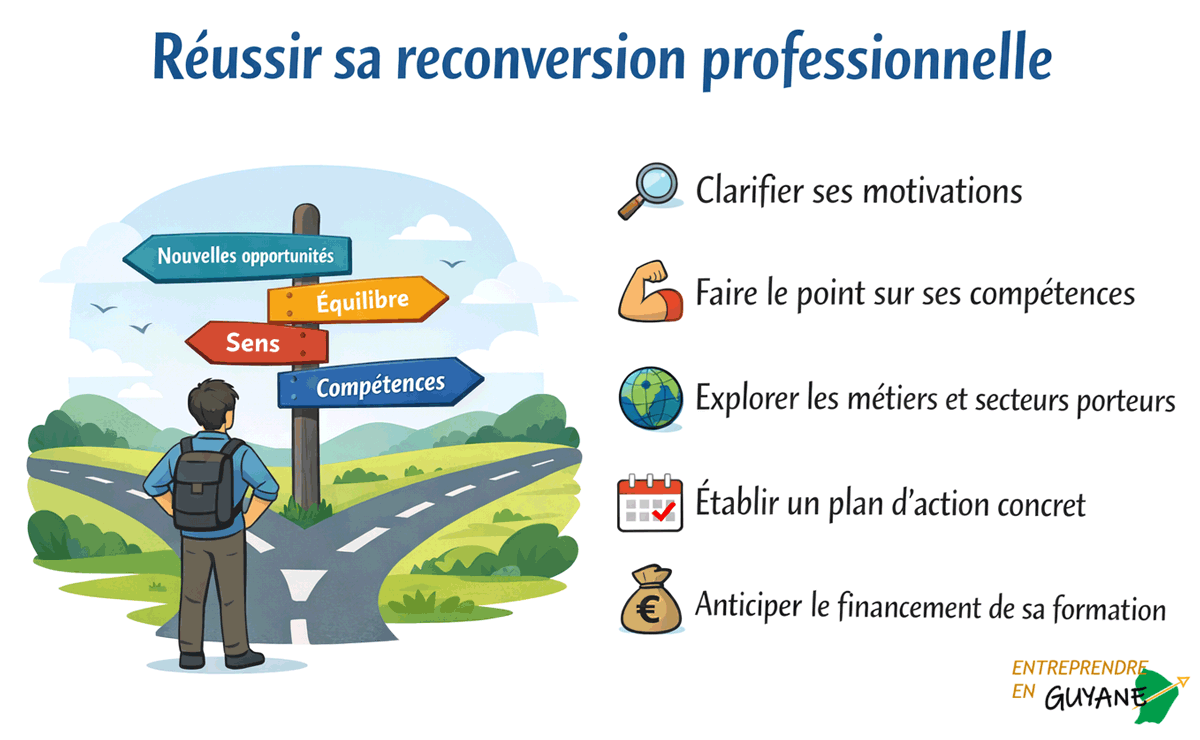 Réussir sa reconversion professionnelle

Nouvelles opportunités

Équilibre

Sens

Compétences

Clarifier ses motivations

Faire le point sur ses compétences

Explorer les métiers et secteurs porteurs

Établir un plan d'action concret

€

Anticiper le financement de sa formation

ENTREPRENDRE EN GUYANE